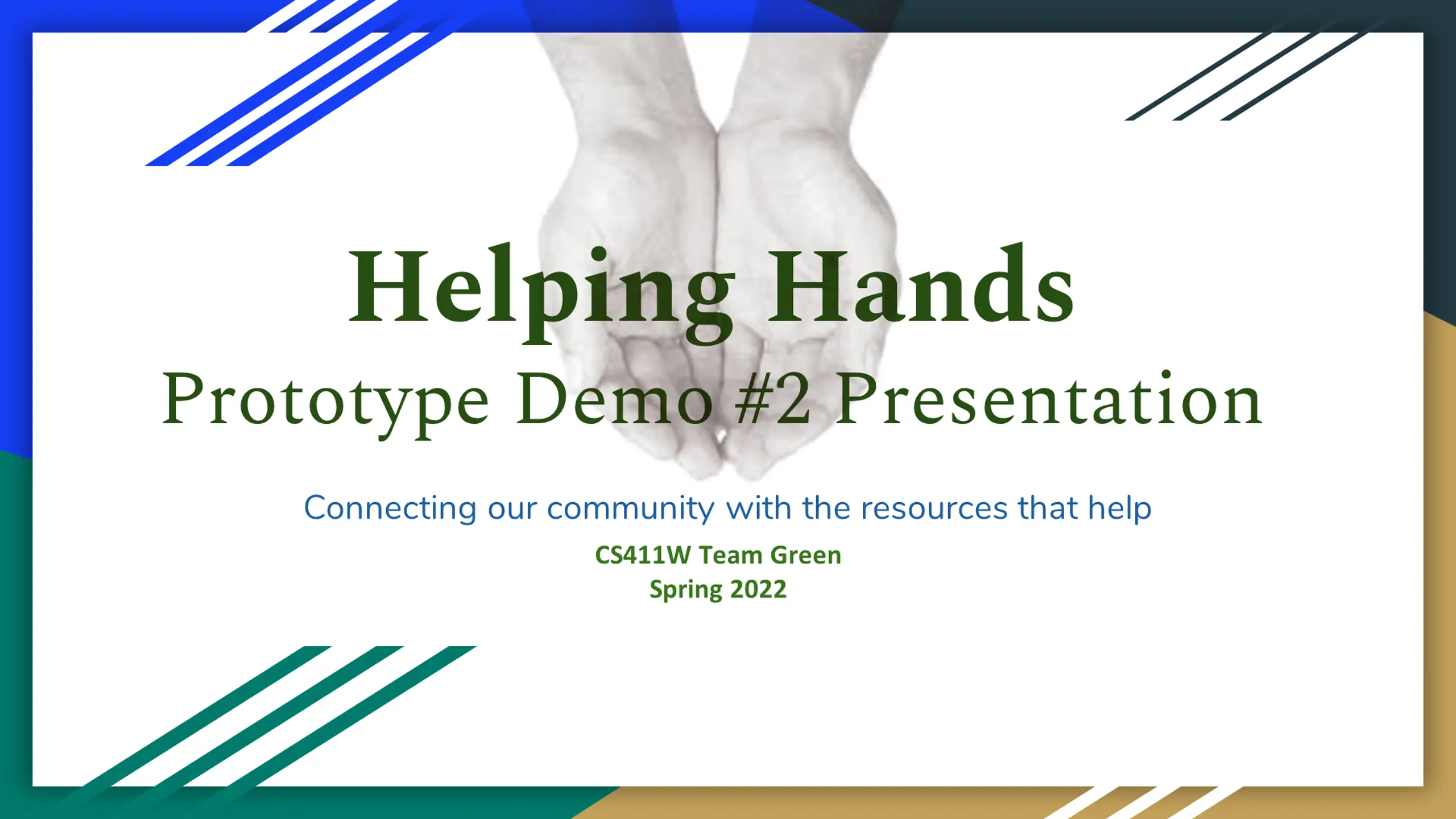 Helping Hands
Prototype Demo #2 Presentation

Connecting our community with the resources that help

CS411W Team Green
Spring 2022